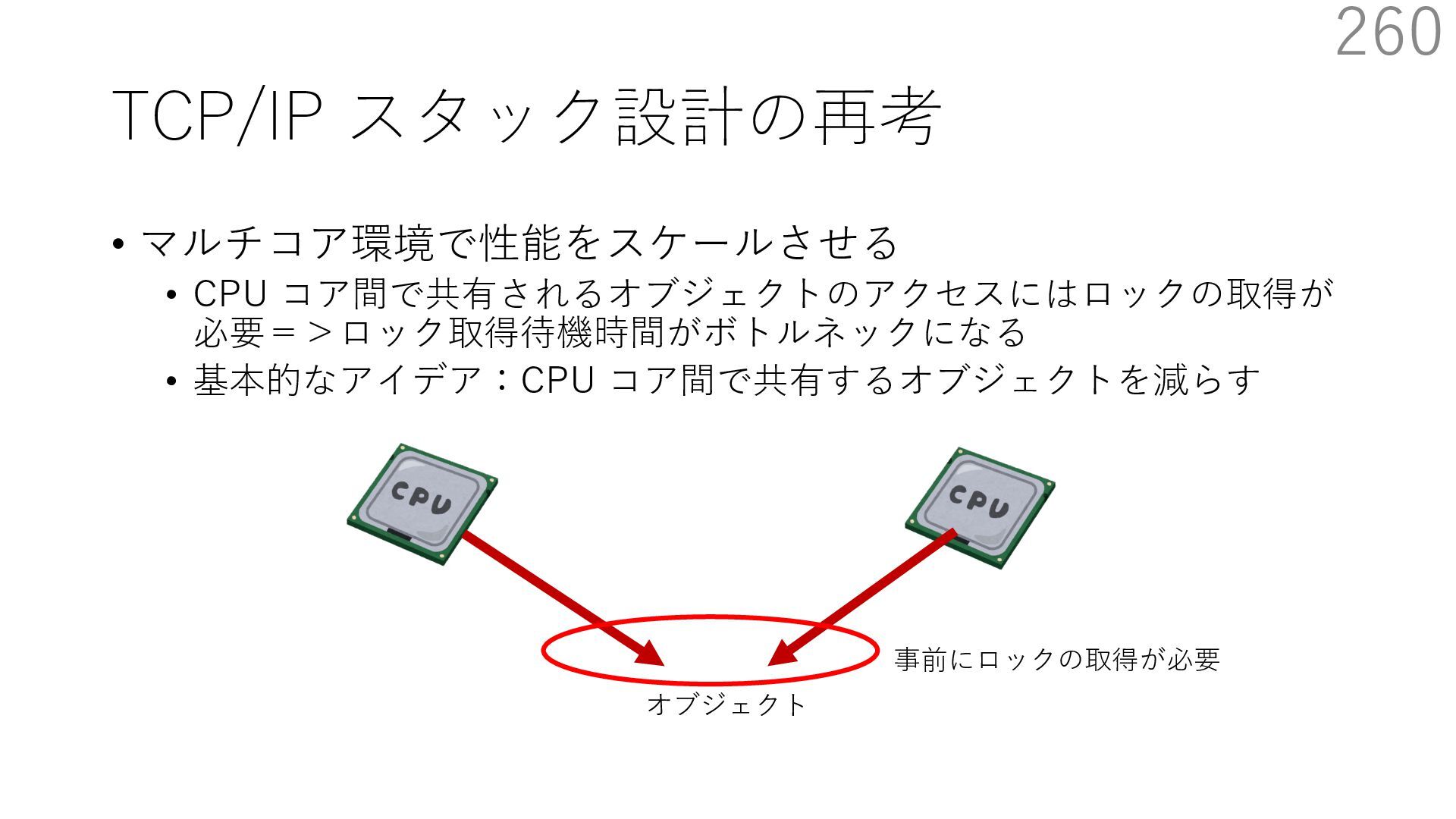 260

TCP/IP スタック設計の再考

• マルチコア環境で性能をスケールさせる
  • CPU コア間で共有されるオブジェクトのアクセスにはロックの取得が必要＝＞ロック取得待機時間がボトルネックになる
  • 基本的なアイデア：CPU コア間で共有するオブジェクトを減らす

CPU

CPU

事前にロックの取得が必要

オブジェクト